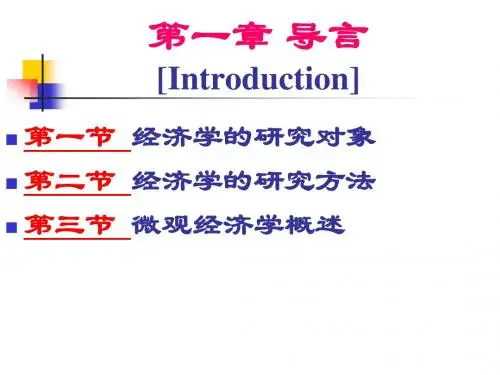 第一章 导言
[Introduction]

第一节 经济学的研究对象

第二节 经济学的研究方法

第三节 微观经济学概述